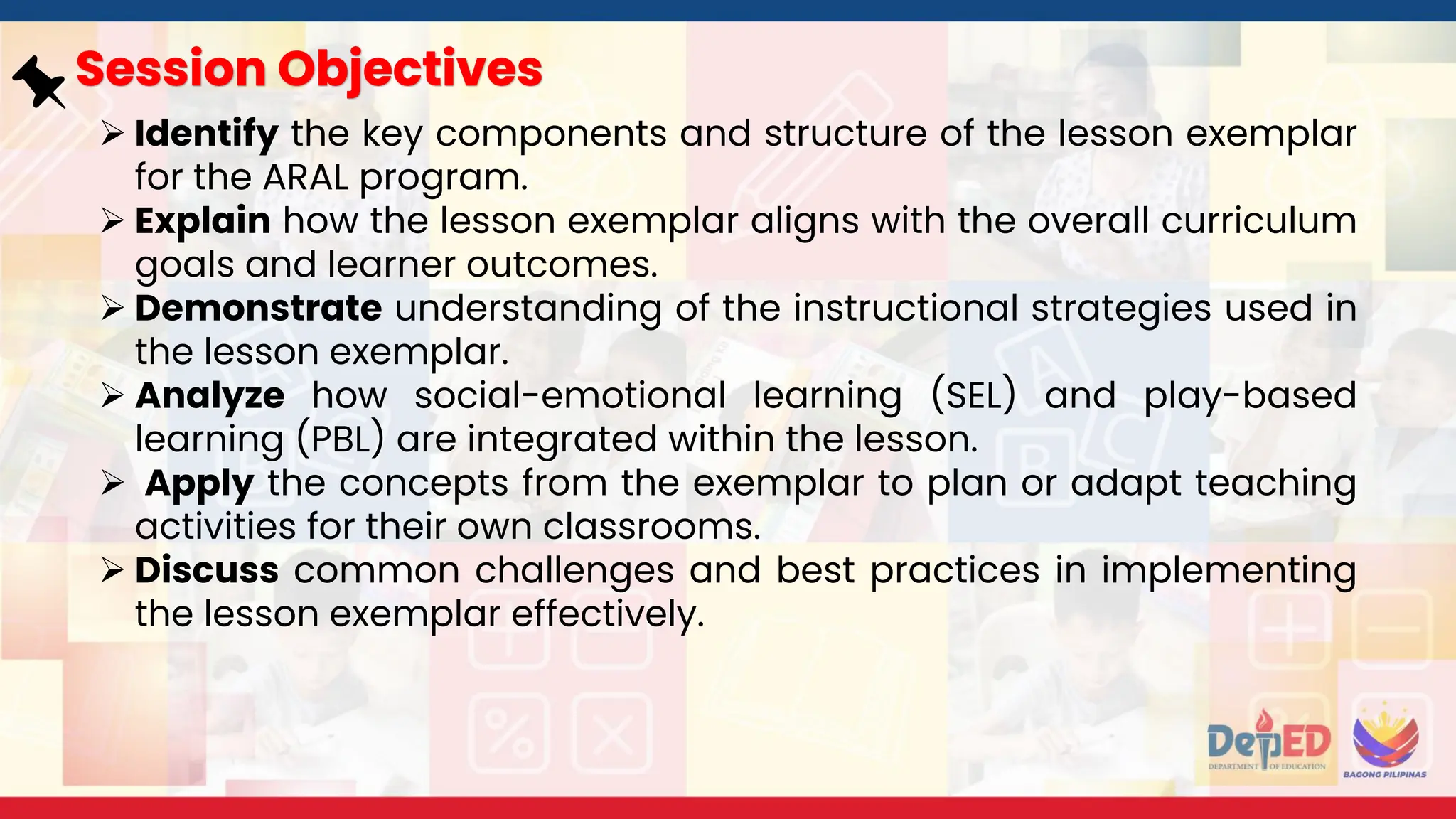 Session Objectives

➢ Identify the key components and structure of the lesson exemplar for the ARAL program.
➢ Explain how the lesson exemplar aligns with the overall curriculum goals and learner outcomes.
➢ Demonstrate understanding of the instructional strategies used in the lesson exemplar.
➢ Analyze how social-emotional learning (SEL) and play-based learning (PBL) are integrated within the lesson.
➢ Apply the concepts from the exemplar to plan or adapt teaching activities for their own classrooms.
➢ Discuss common challenges and best practices in implementing the lesson exemplar effectively.

DepED
DEPARTMENT OF EDUCATION
BAGONG PILIPINAS